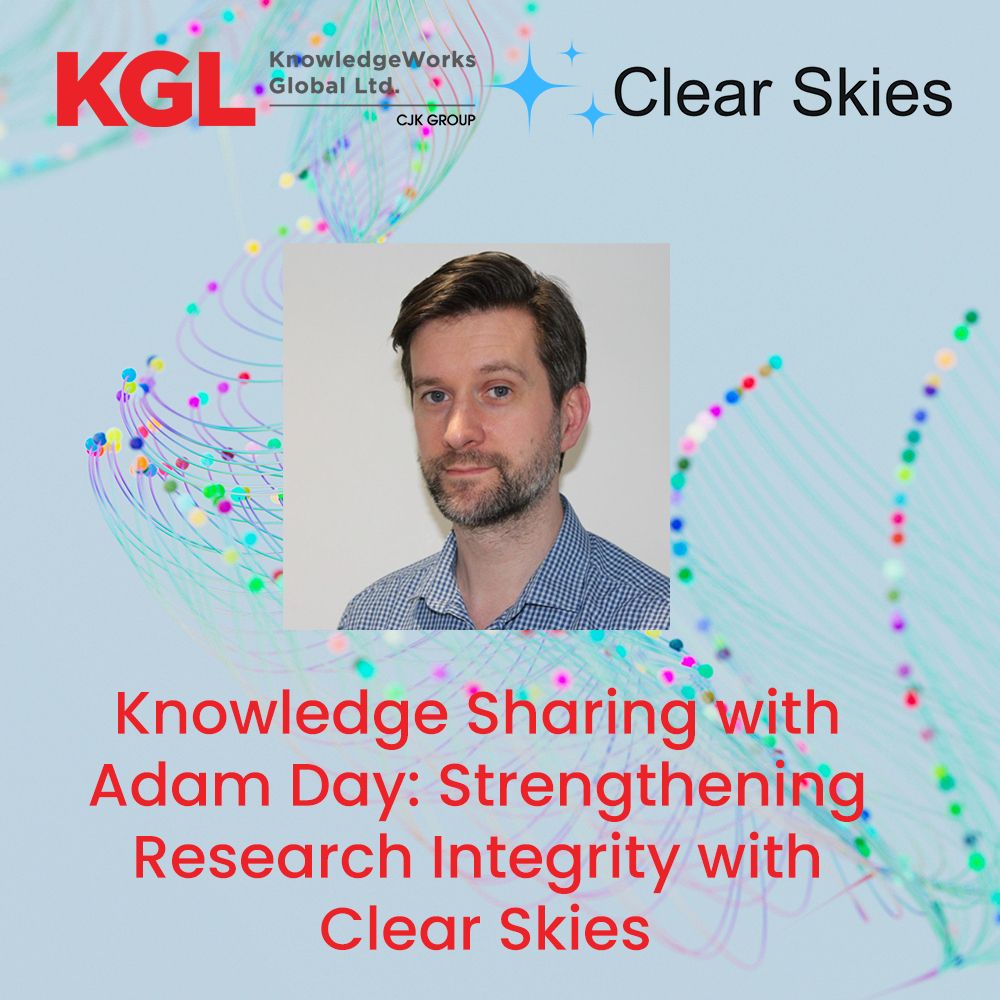 KGL KnowledgeWorks Global Ltd. CJK GROUP

Clear Skies

Knowledge Sharing with Adam Day: Strengthening Research Integrity with Clear Skies